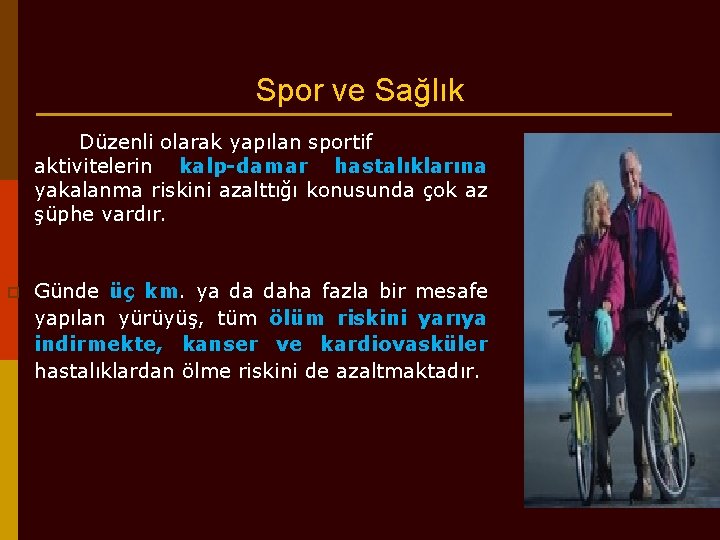 Spor ve Sağlık

Düzenli olarak yapılan sportif aktivitelerin kalp-damar hastalıklarına yakalanma riskini azalttığı konusunda çok az şüphe vardır.

Günde üç km. ya da daha fazla bir mesafe yapılan yürüyüş, tüm ölüm riskini yarıya indirmekte, kanser ve kardiovasküler hastalıklardan ölme riskini de azaltmaktadır.